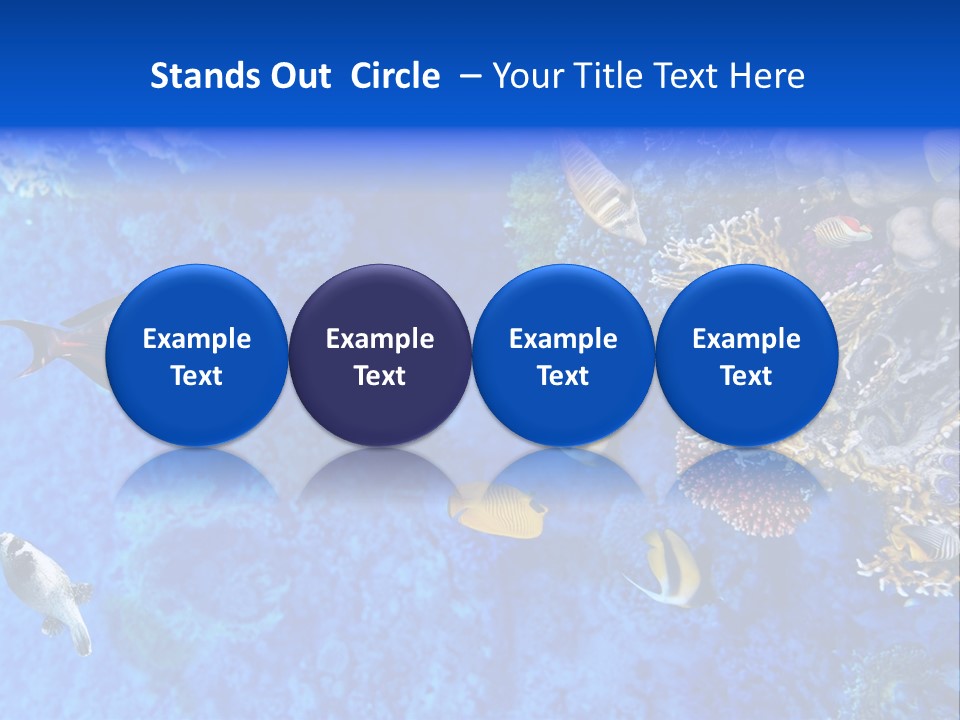 Stands Out Circle – Your Title Text Here

Example Text

Example Text

Example Text

Example Text